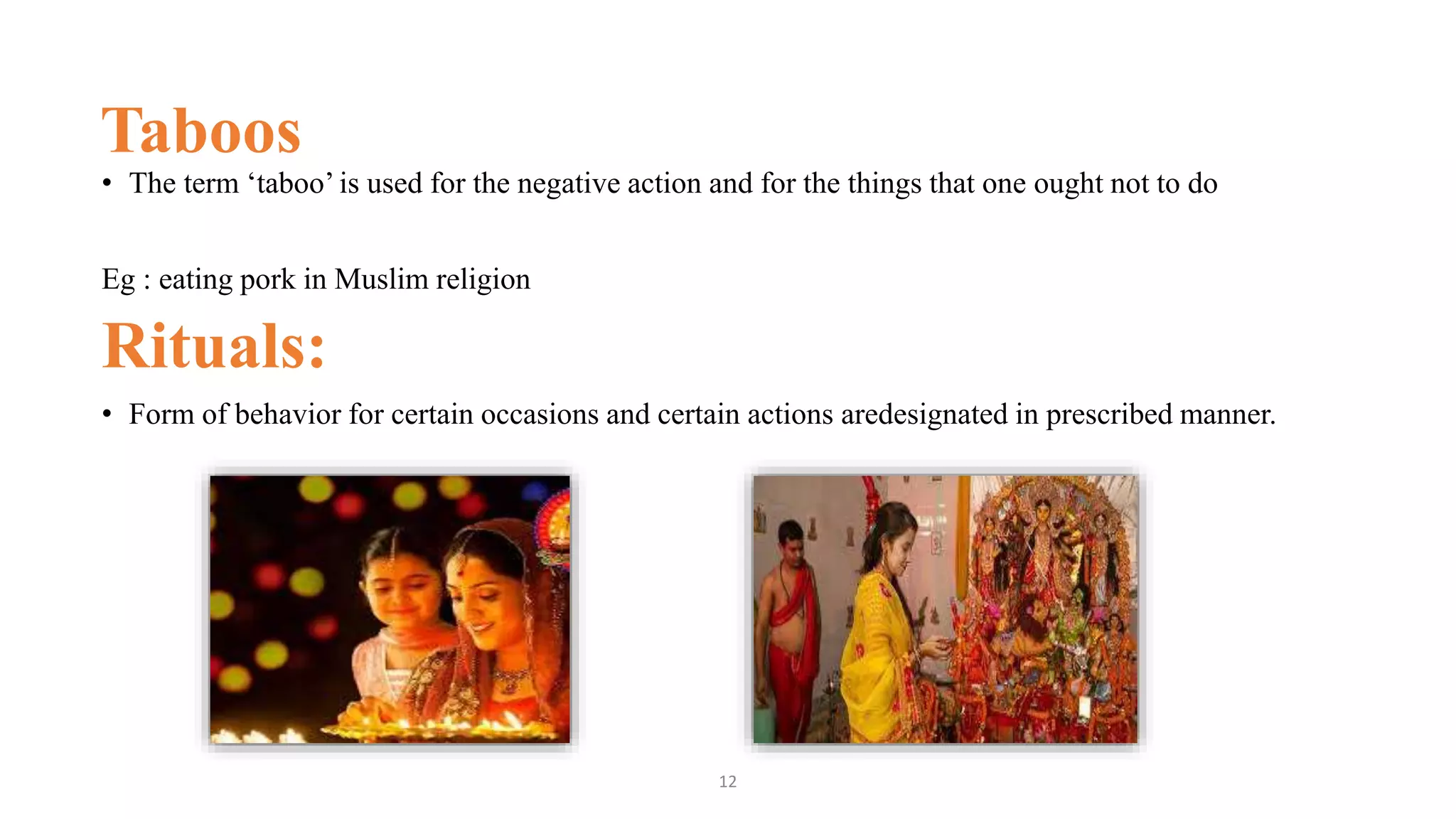 Taboos

• The term ‘taboo’ is used for the negative action and for the things that one ought not to do

Eg : eating pork in Muslim religion

Rituals:

• Form of behavior for certain occasions and certain actions aredesignated in prescribed manner.

12